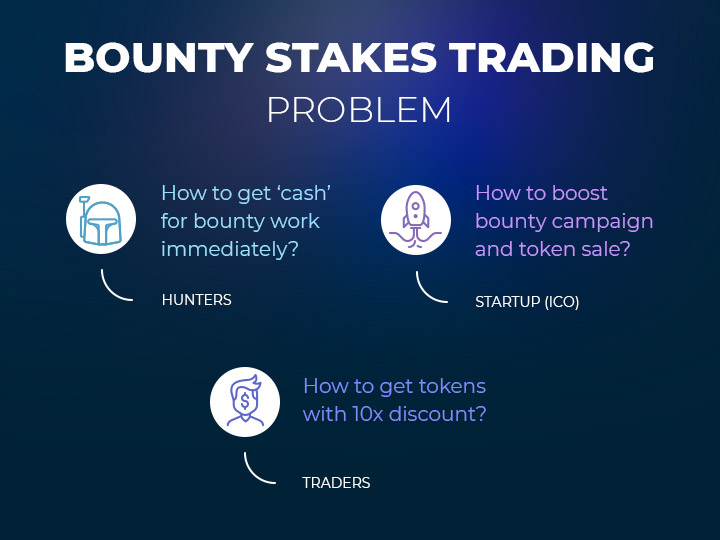 BOUNTY STAKES TRADING
PROBLEM

How to get 'cash' for bounty work immediately?

HUNTERS

How to boost bounty campaign and token sale?

STARTUP (ICO)

How to get tokens with 10x discount?

TRADERS